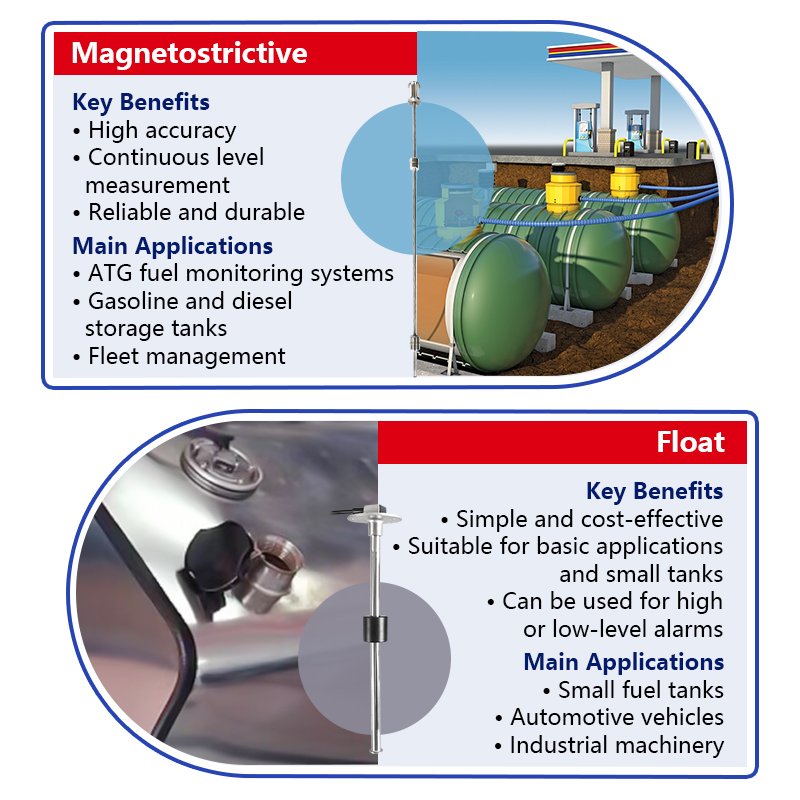 Magnetostrictive

Key Benefits
• High accuracy
• Continuous level measurement
• Reliable and durable

Main Applications
• ATG fuel monitoring systems
• Gasoline and diesel storage tanks
• Fleet management

Float

Key Benefits
• Simple and cost-effective
• Suitable for basic applications and small tanks
• Can be used for high or low-level alarms

Main Applications
• Small fuel tanks
• Automotive vehicles
• Industrial machinery